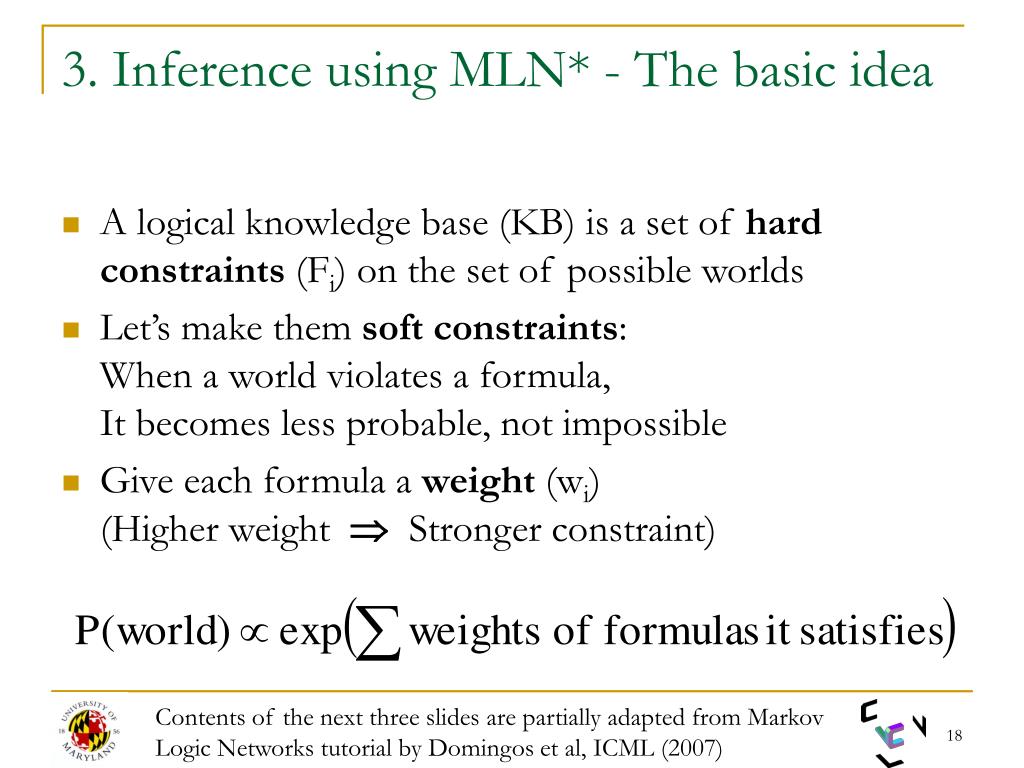 3. Inference using MLN* - The basic idea

A logical knowledge base (KB) is a set of **hard constraints** ($F_i$) on the set of possible worlds

Let's make them **soft constraints**:
When a world violates a formula,
It becomes less probable, not impossible

Give each formula a **weight** ($w_i$)
(Higher weight $\Rightarrow$ Stronger constraint)

$P(\text{world}) \propto \exp\left(\sum \text{weights of formulas it satisfies}\right)$

UNIVERSITY OF MARYLAND 18 56

Contents of the next three slides are partially adapted from Markov Logic Networks tutorial by Domingos et al, ICML (2007)

18